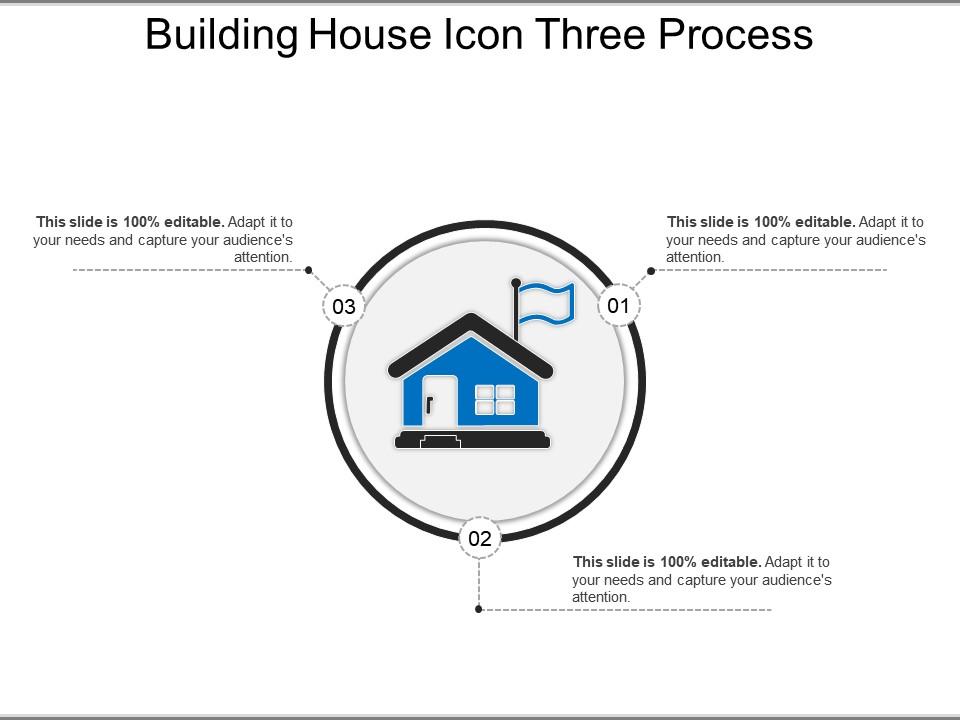 Building House Icon Three Process

This slide is 100% editable. Adapt it to your needs and capture your audience's attention.

03

This slide is 100% editable. Adapt it to your needs and capture your audience's attention.

01

02

This slide is 100% editable. Adapt it to your needs and capture your audience's attention.